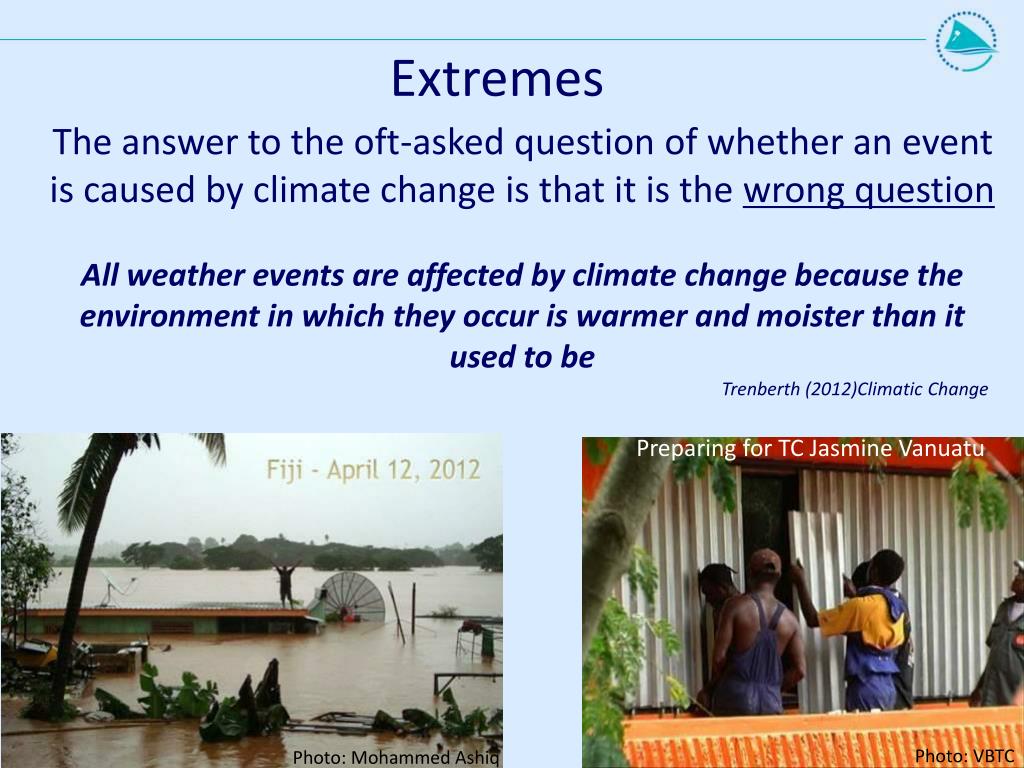 Extremes

The answer to the oft-asked question of whether an event is caused by climate change is that it is the wrong question

All weather events are affected by climate change because the environment in which they occur is warmer and moister than it used to be

Trenberth (2012)Climatic Change

Fiji - April 12, 2012

Photo: Mohammed Ashiq

Preparing for TC Jasmine Vanuatu

Photo: VBTC